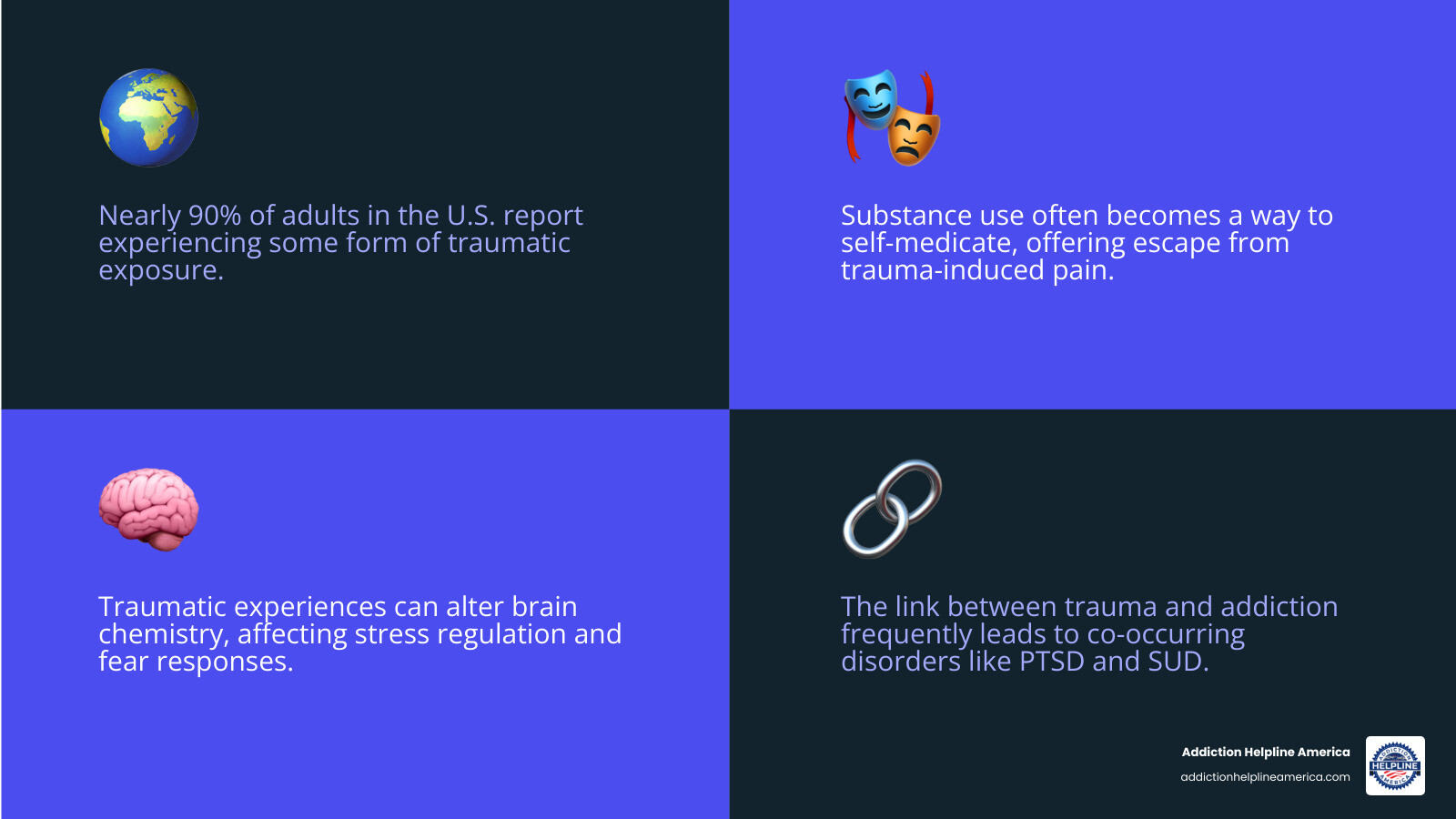 Nearly 90% of adults in the U.S. report experiencing some form of traumatic exposure.

Substance use often becomes a way to self-medicate, offering escape from trauma-induced pain.

Traumatic experiences can alter brain chemistry, affecting stress regulation and fear responses.

The link between trauma and addiction frequently leads to co-occurring disorders like PTSD and SUD.

Addiction Helpline America
addictionhelplineamerica.com

ADDICTION HELPLINE AMERICA